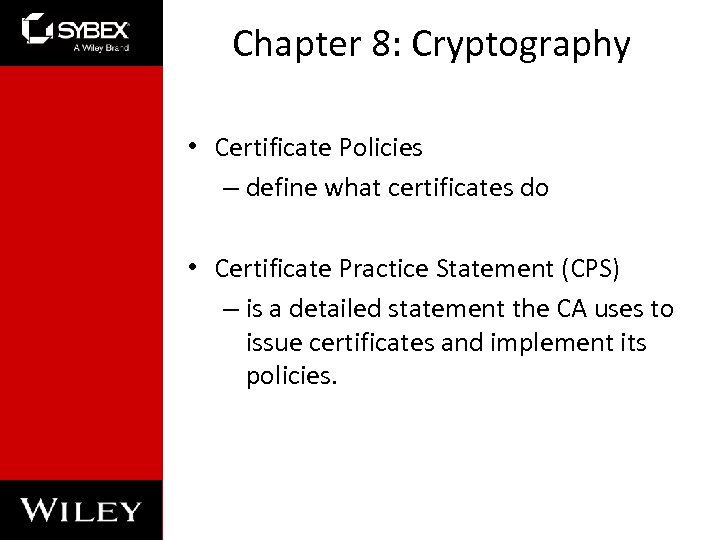 SYBEX
A Wiley Brand

Chapter 8: Cryptography

• Certificate Policies
– define what certificates do

• Certificate Practice Statement (CPS)
– is a detailed statement the CA uses to issue certificates and implement its policies.

WILEY